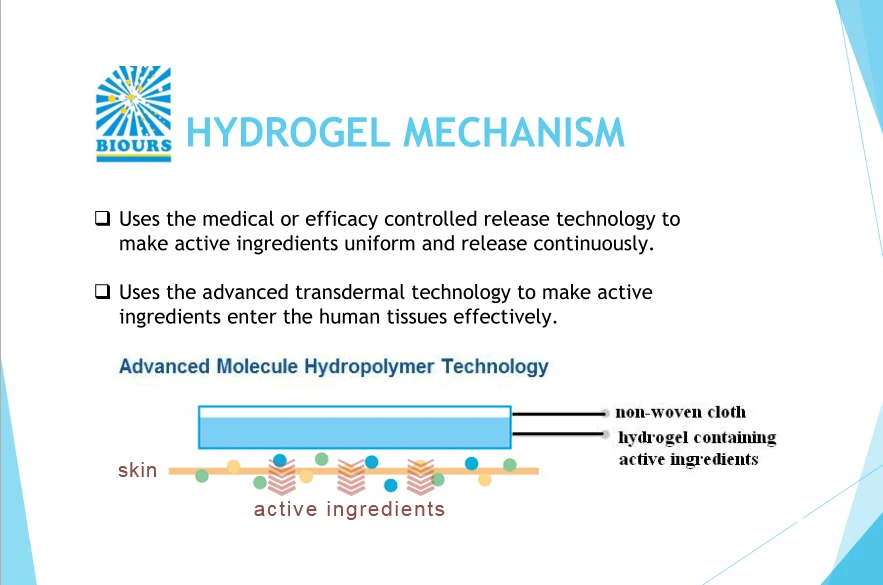 BIOURS

HYDROGEL MECHANISM

❑ Uses the medical or efficacy controlled release technology to make active ingredients uniform and release continuously.

❑ Uses the advanced transdermal technology to make active ingredients enter the human tissues effectively.

Advanced Molecule Hydropolymer Technology

non-woven cloth

hydrogel containing active ingredients

skin

active ingredients